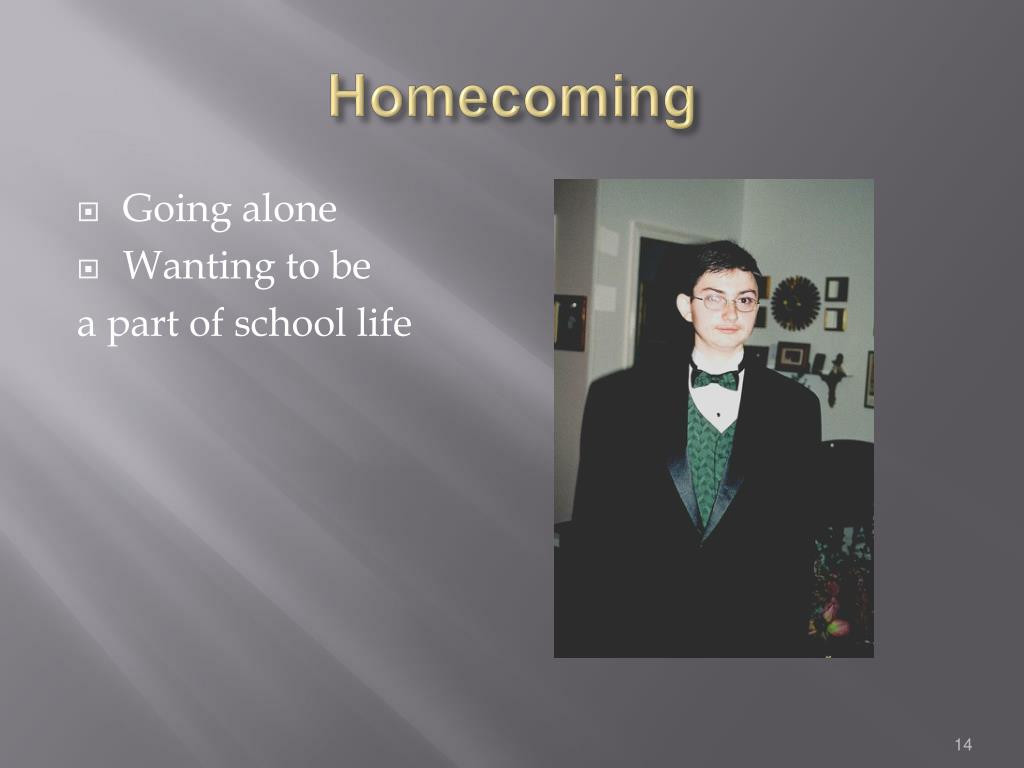 Homecoming

Going alone
Wanting to be
a part of school life

14